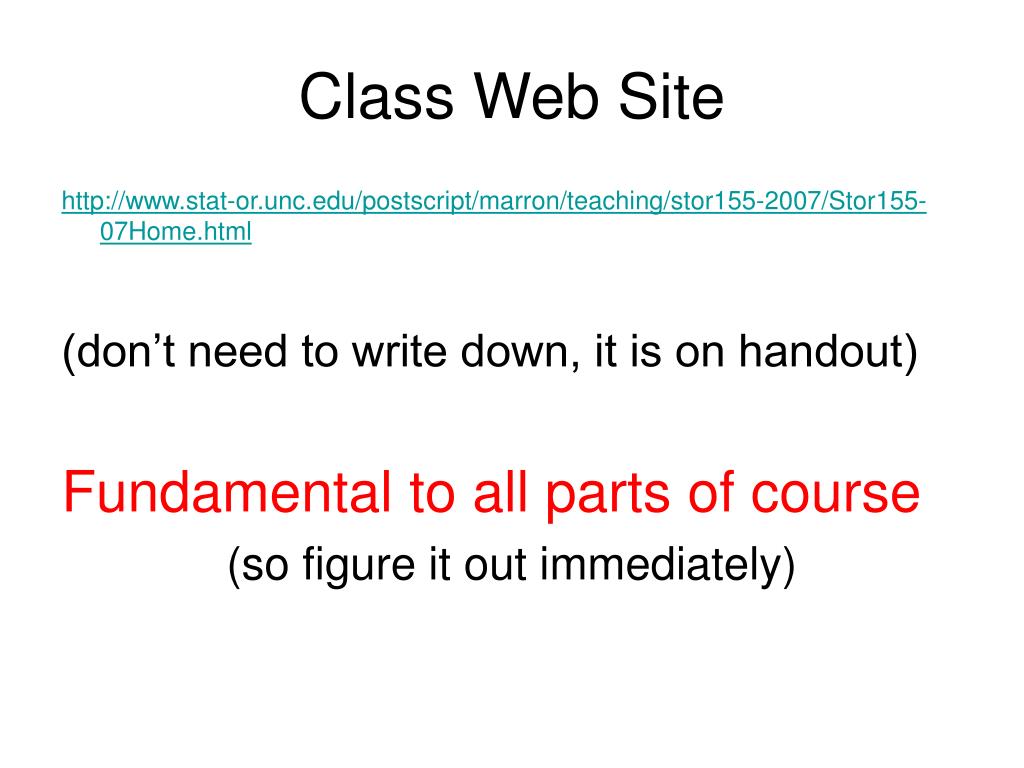 Class Web Site

http://www.stat-or.unc.edu/postscript/marron/teaching/stor155-2007/Stor155-07Home.html

(don’t need to write down, it is on handout)

Fundamental to all parts of course

(so figure it out immediately)